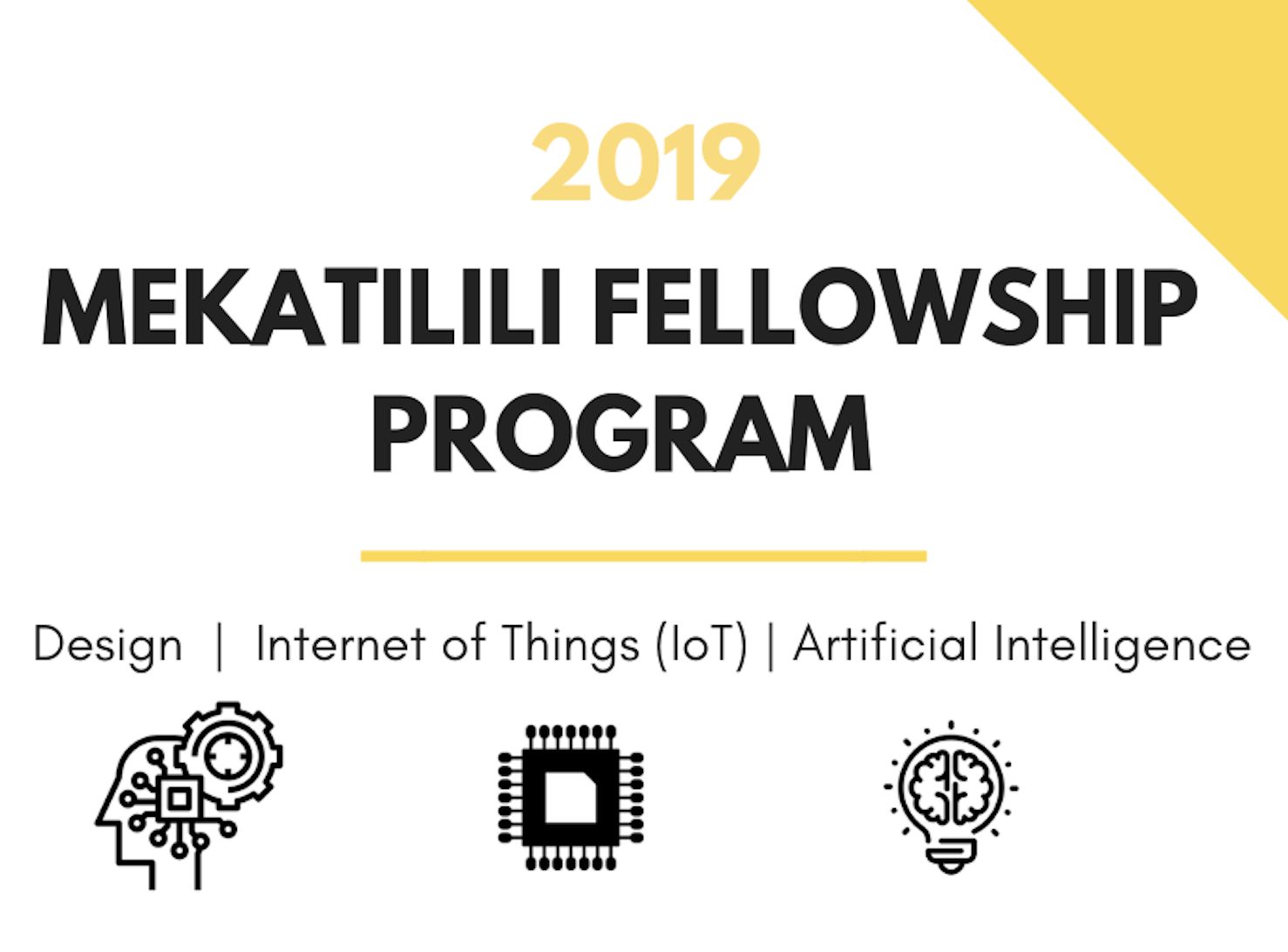 2019

MEKATILILI FELLOWSHIP PROGRAM

Design | Internet of Things (IoT) | Artificial Intelligence